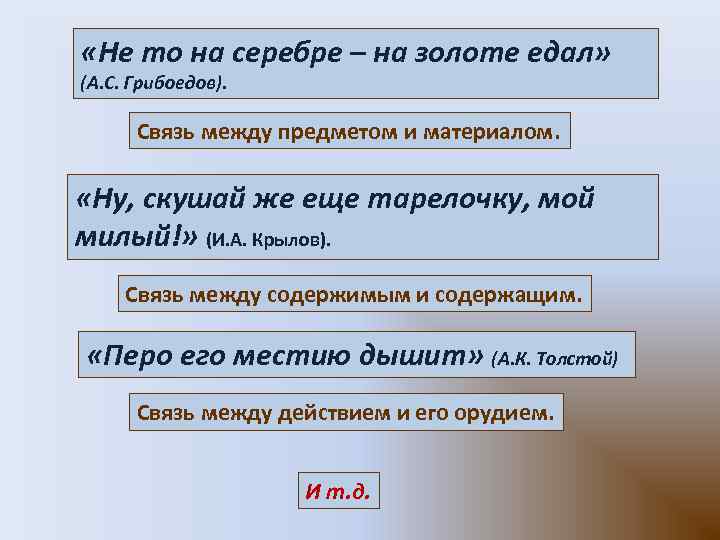 «Не то на серебре – на золоте едал» (А.С. Грибоедов).

Связь между предметом и материалом.

«Ну, скушай же еще тарелочку, мой милый!» (И.А. Крылов).

Связь между содержимым и содержащим.

«Перо его местию дышит» (А.К. Толстой)

Связь между действием и его орудием.

И т.д.